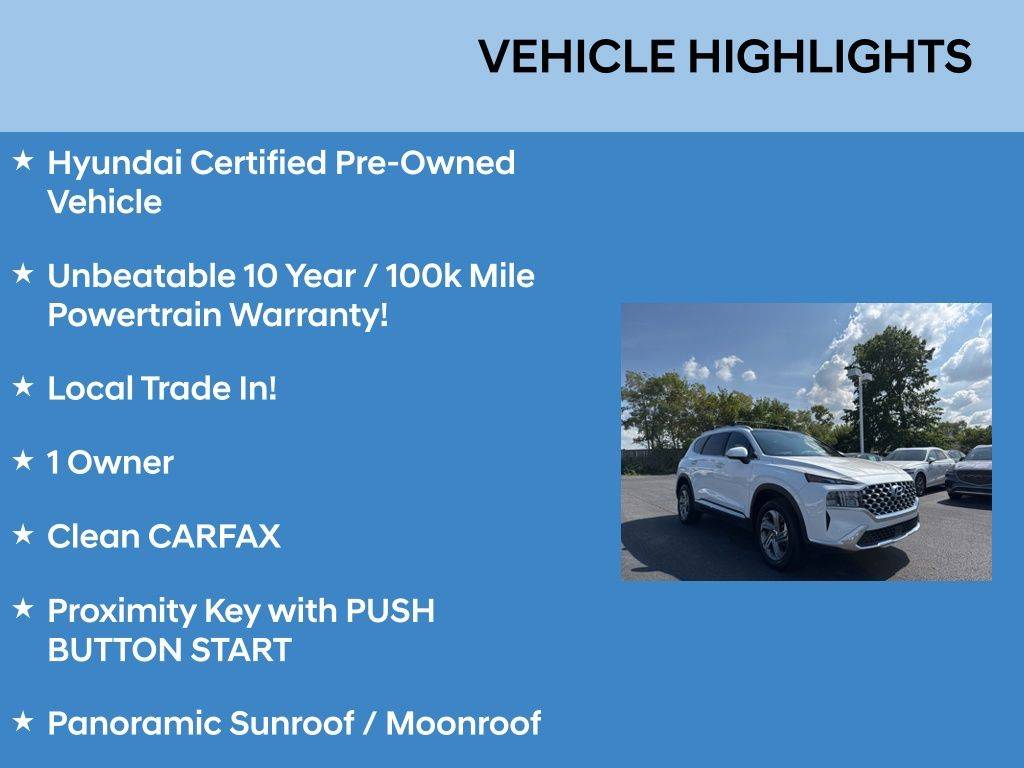 VEHICLE HIGHLIGHTS

★ Hyundai Certified Pre-Owned Vehicle

★ Unbeatable 10 Year / 100k Mile Powertrain Warranty!

★ Local Trade In!

★ 1 Owner

★ Clean CARFAX

★ Proximity Key with PUSH BUTTON START

★ Panoramic Sunroof / Moonroof